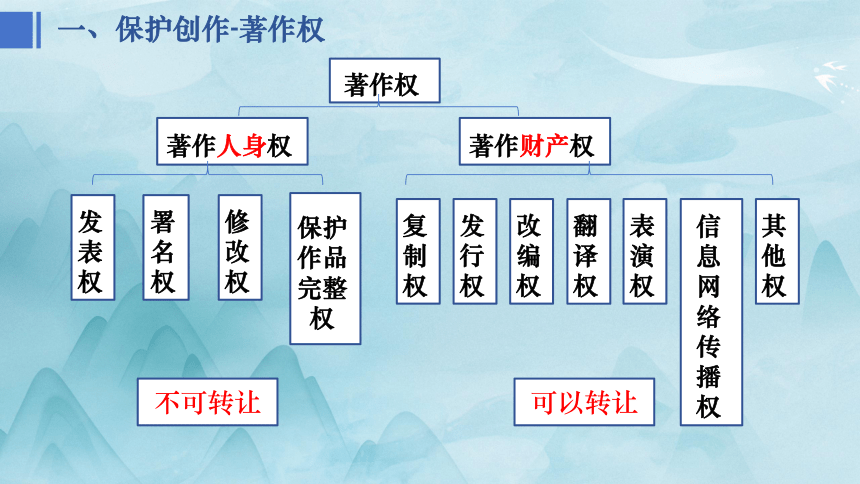 一、保护创作-著作权

著作权

著作人身权

著作财产权

发表权

署名权

修改权

保护作品完整权

复制权

发行权

改编权

翻译权

表演权

信息网络传播权

其他权

不可转让

可以转让